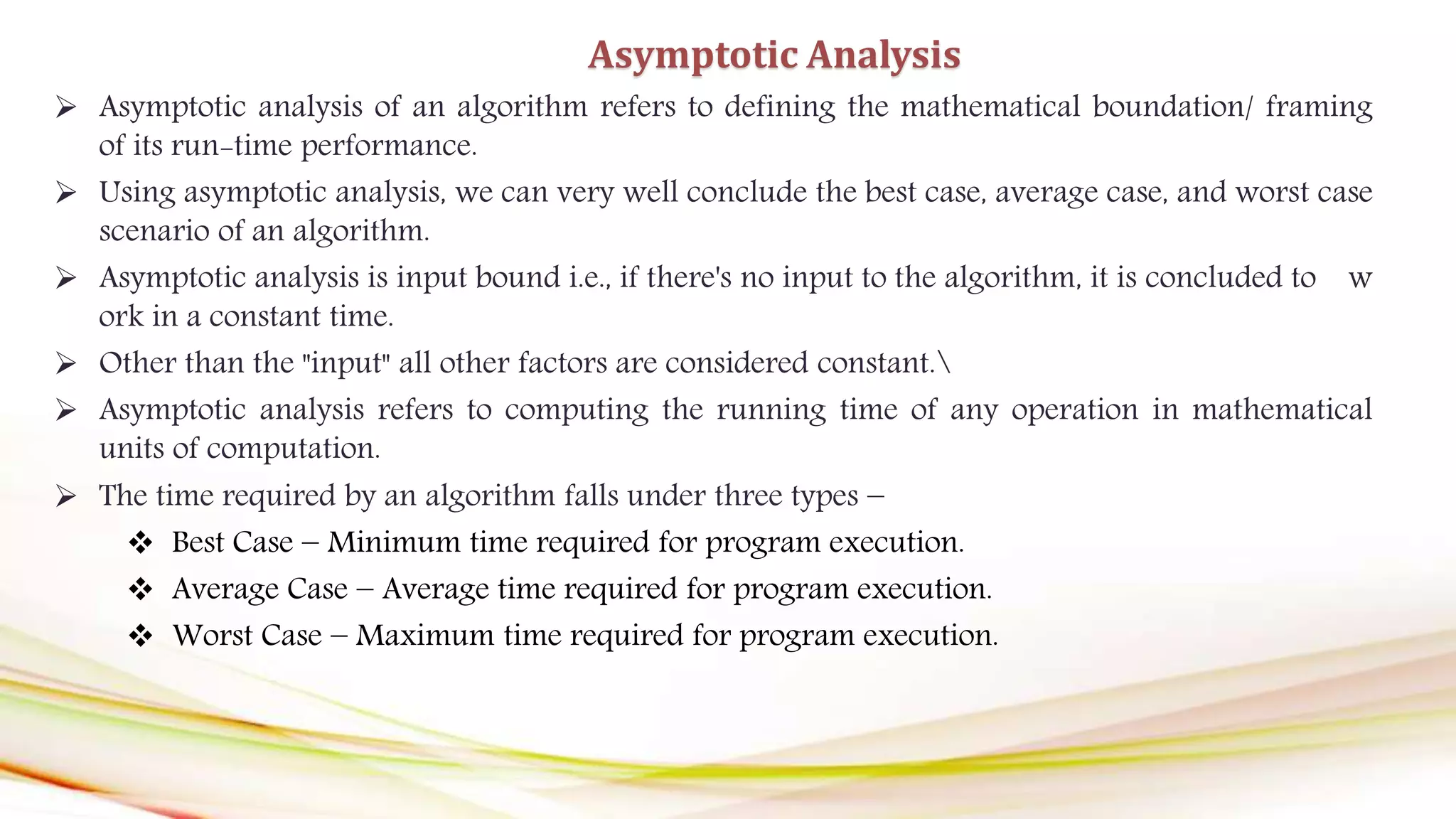 Asymptotic Analysis

➢ Asymptotic analysis of an algorithm refers to defining the mathematical boundation/ framing of its run-time performance.

➢ Using asymptotic analysis, we can very well conclude the best case, average case, and worst case scenario of an algorithm.

➢ Asymptotic analysis is input bound i.e., if there's no input to the algorithm, it is concluded to w ork in a constant time.

➢ Other than the "input" all other factors are considered constant.\

➢ Asymptotic analysis refers to computing the running time of any operation in mathematical units of computation.

➢ The time required by an algorithm falls under three types –

❖ Best Case – Minimum time required for program execution.

❖ Average Case – Average time required for program execution.

❖ Worst Case – Maximum time required for program execution.